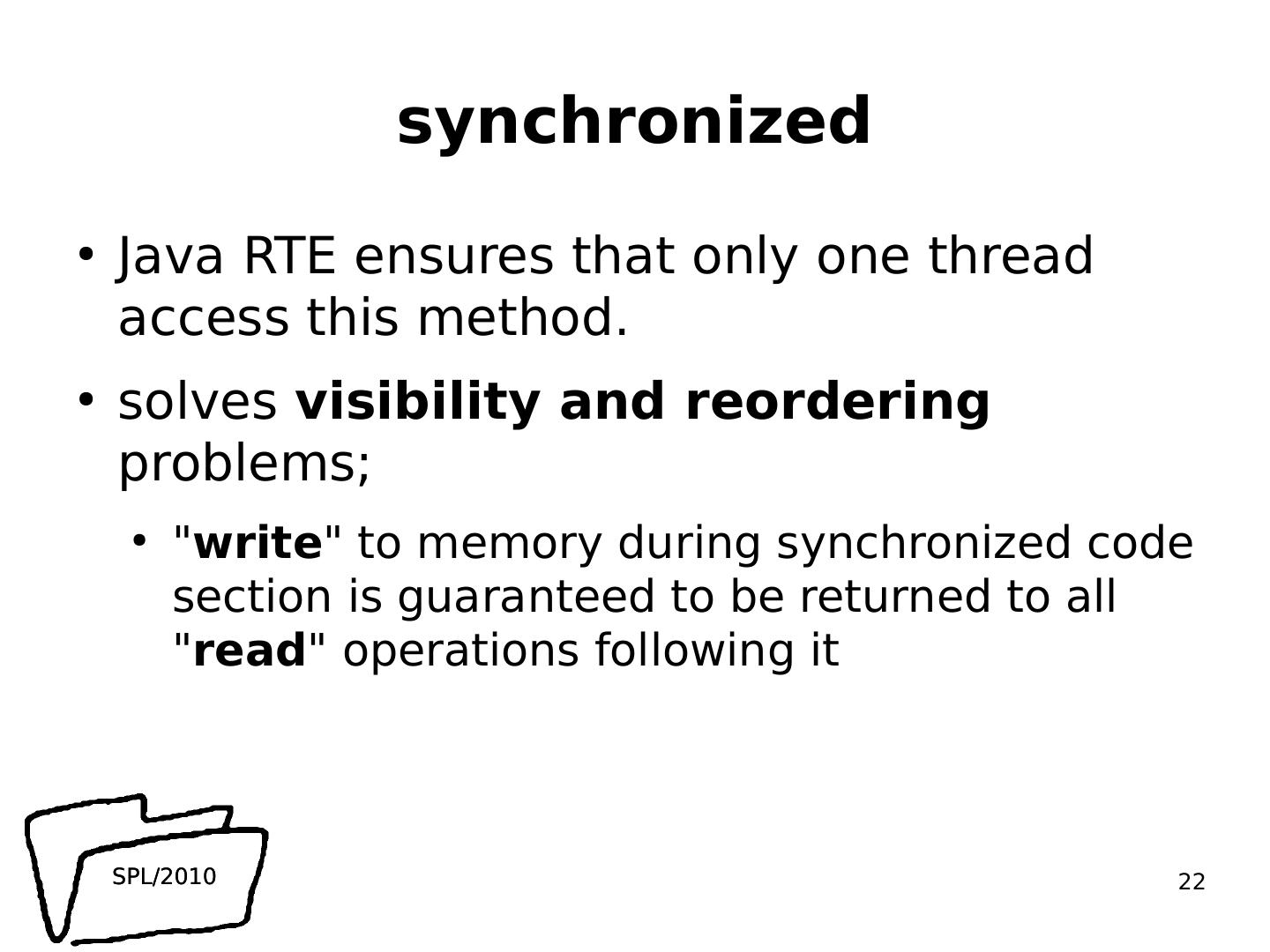 synchronized

• Java RTE ensures that only one thread access this method.

• solves visibility and reordering problems;

• "write" to memory during synchronized code section is guaranteed to be returned to all "read" operations following it

SPL/2010

22